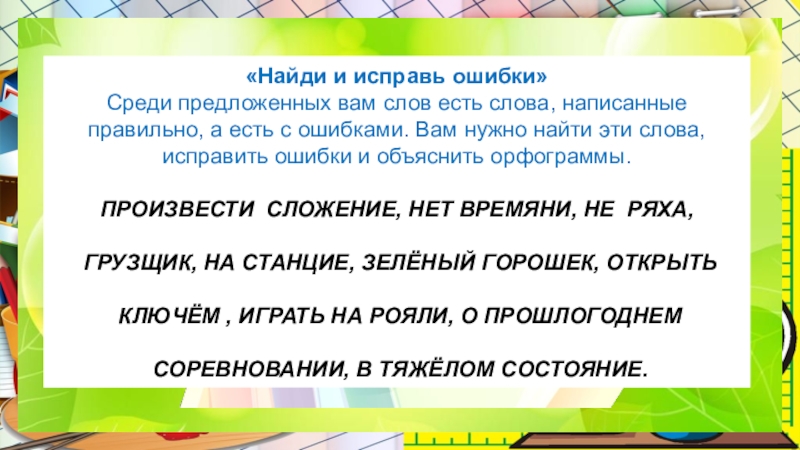 «Найди и исправь ошибки»
Среди предложенных вам слов есть слова, написанные правильно, а есть с ошибками. Вам нужно найти эти слова, исправить ошибки и объяснить орфограммы.

ПРОИЗВЕСТИ СЛОЖЕНИЕ, НЕТ ВРЕМЯНИ, НЕ РЯХА,

ГРУЗЩИК, НА СТАНЦИЕ, ЗЕЛЁНЫЙ ГОРОШЕК, ОТКРЫТЬ

КЛЮЧЁМ , ИГРАТЬ НА РОЯЛИ, О ПРОШЛОГОДНЕМ

СОРЕВНОВАНИИ, В ТЯЖЁЛОМ СОСТОЯНИЕ.